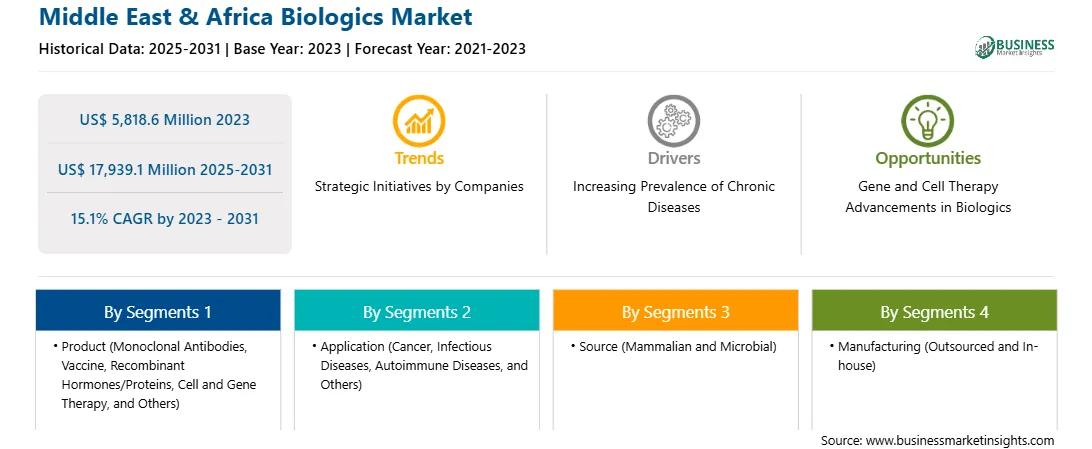 Middle East & Africa Biologics Market
Historical Data: 2025-2031 | Base Year: 2023 | Forecast Year: 2021-2023

BUSINESS
Market Insights

US$ 5,818.6 Million 2023

US$ 17,939.1 Million 2025-2031

15.1% CAGR by 2023 - 2031

Trends
Strategic Initiatives by Companies

Drivers
Increasing Prevalence of Chronic Diseases

Opportunities
Gene and Cell Therapy Advancements in Biologics

By Segments 1
• Product (Monoclonal Antibodies, Vaccine, Recombinant Hormones/Proteins, Cell and Gene Therapy, and Others)

By Segments 2
• Application (Cancer, Infectious Diseases, Autoimmune Diseases, and Others)

By Segments 3
• Source (Mammalian and Microbial)

By Segments 4
• Manufacturing (Outsourced and In-house)

Source: www.businessmarketinsights.com